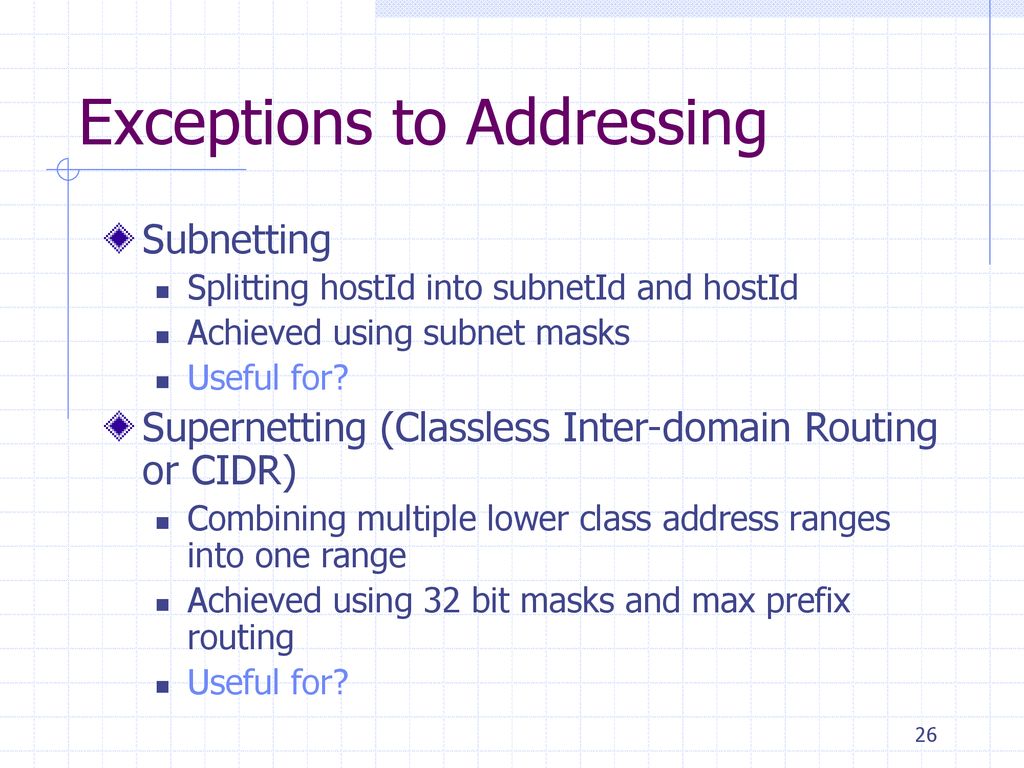 Exceptions to Addressing

Subnetting

Splitting hostId into subnetId and hostId

Achieved using subnet masks

Useful for?

Supernetting (Classless Inter-domain Routing or CIDR)

Combining multiple lower class address ranges into one range

Achieved using 32 bit masks and max prefix routing

Useful for?

26